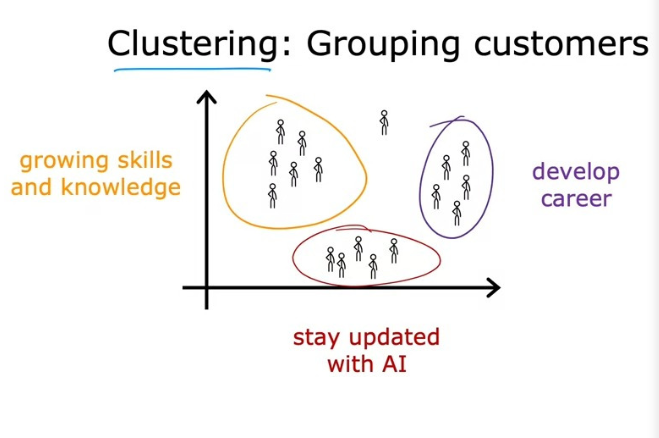 Clustering: Grouping customers

growing skills and knowledge

develop career

stay updated with AI